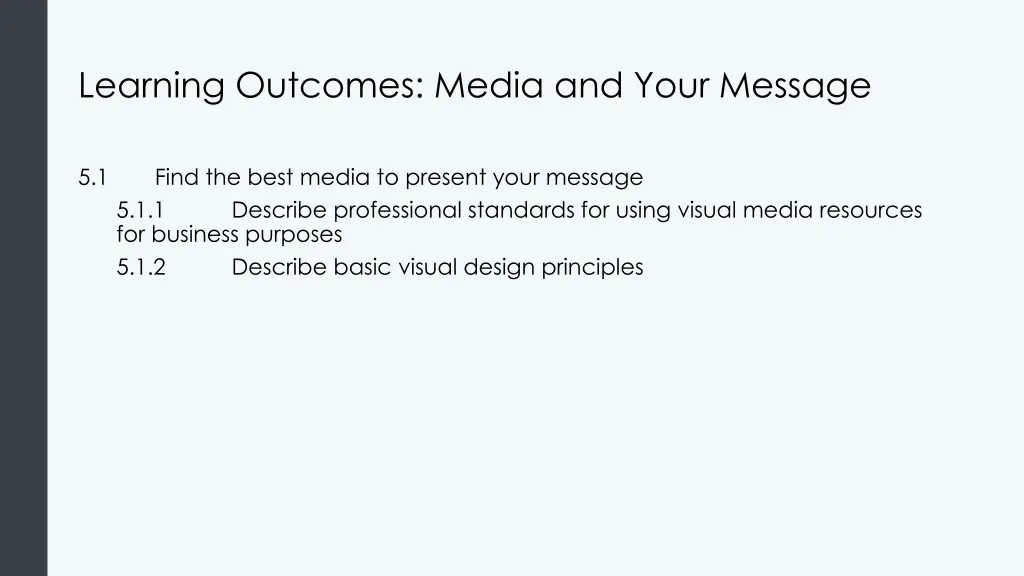 Learning Outcomes: Media and Your Message

5.1 Find the best media to present your message

5.1.1 Describe professional standards for using visual media resources for business purposes

5.1.2 Describe basic visual design principles